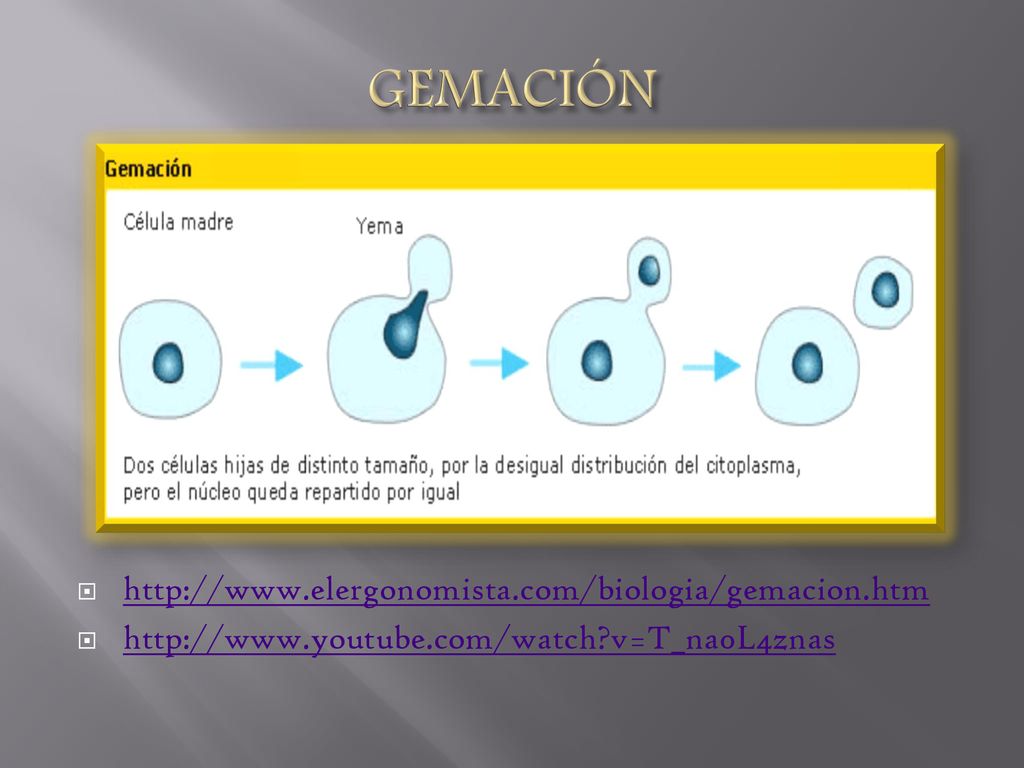 GEMACIÓN

Gemación

Célula madre

Yema

Dos células hijas de distinto tamaño, por la desigual distribución del citoplasma, pero el núcleo queda repartido por igual

http://www.elergonomista.com/biologia/gemacion.htm
http://www.youtube.com/watch?v=T_na0L4znas